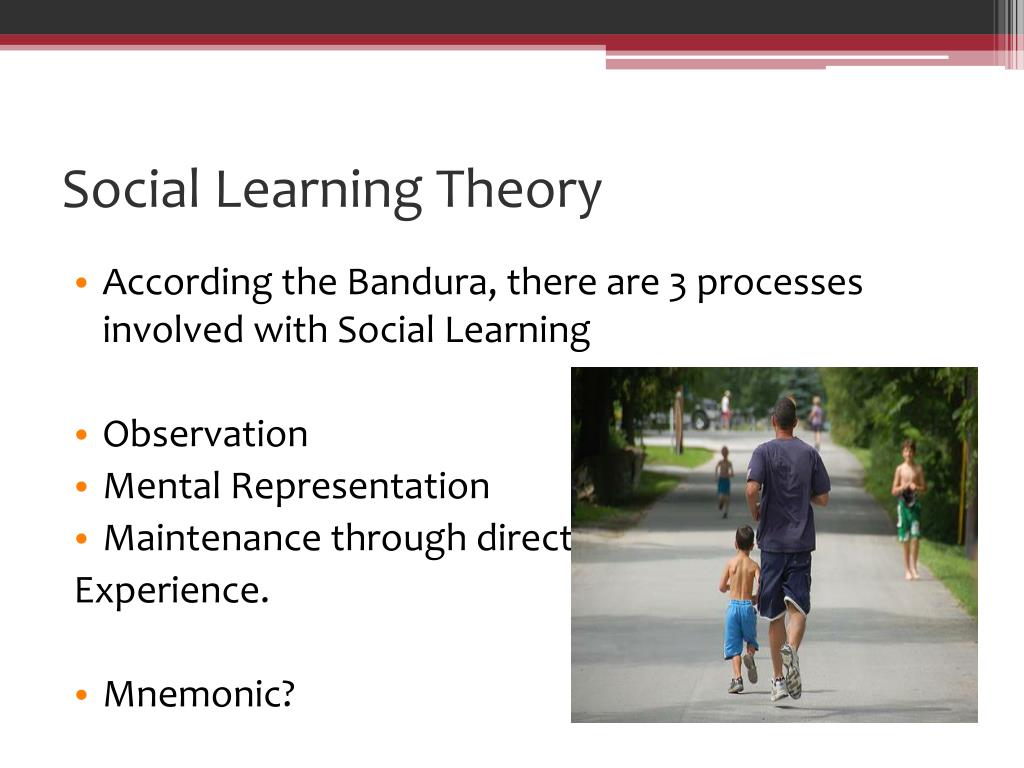 Social Learning Theory

• According the Bandura, there are 3 processes involved with Social Learning

• Observation
• Mental Representation
• Maintenance through direct
Experience.

• Mnemonic?